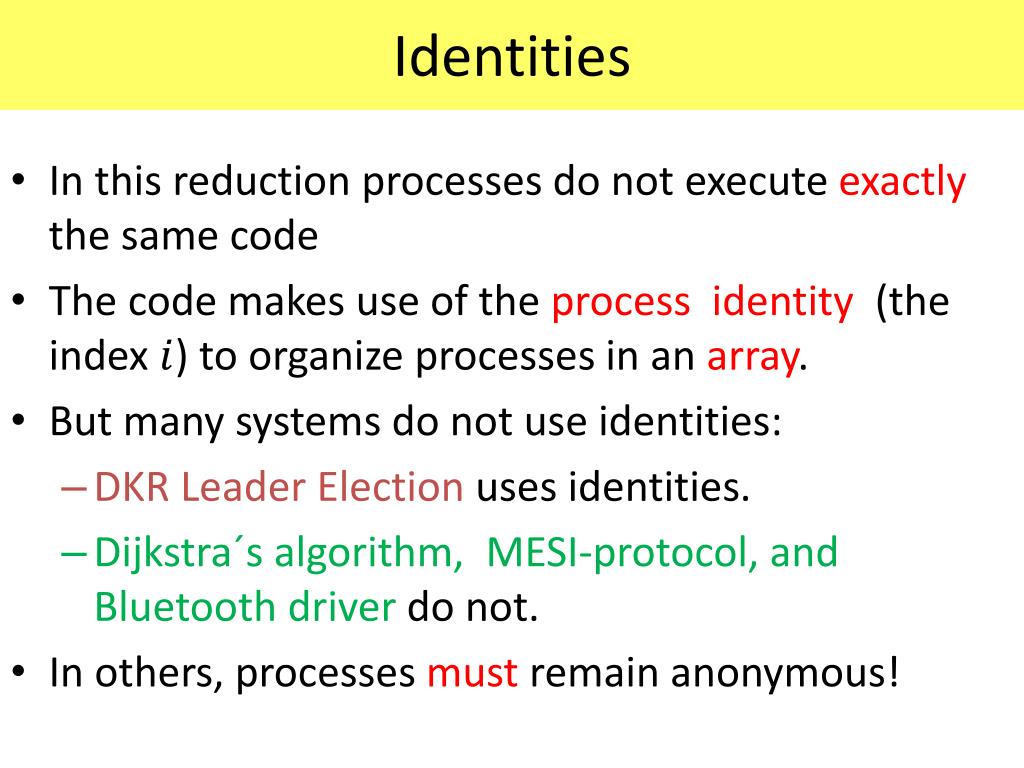 Identities

• In this reduction processes do not execute exactly the same code
• The code makes use of the process identity (the index $i$) to organize processes in an array.
• But many systems do not use identities:
– DKR Leader Election uses identities.
– Dijkstra´s algorithm, MESI-protocol, and Bluetooth driver do not.
• In others, processes must remain anonymous!